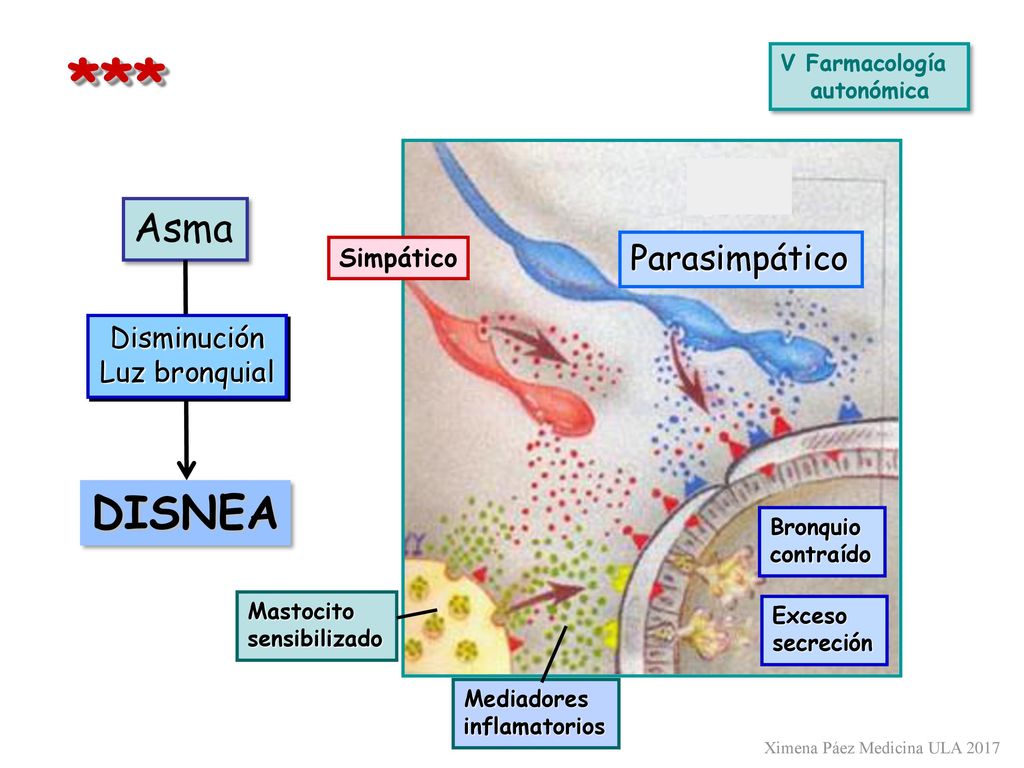 ***

V Farmacología autonómica

Asma

Disminución Luz bronquial

DISNEA

Simpático

Parasimpático

Bronquio contraído

Exceso secreción

Mastocito sensibilizado

Mediadores inflamatorios

Ximena Páez Medicina ULA 2017